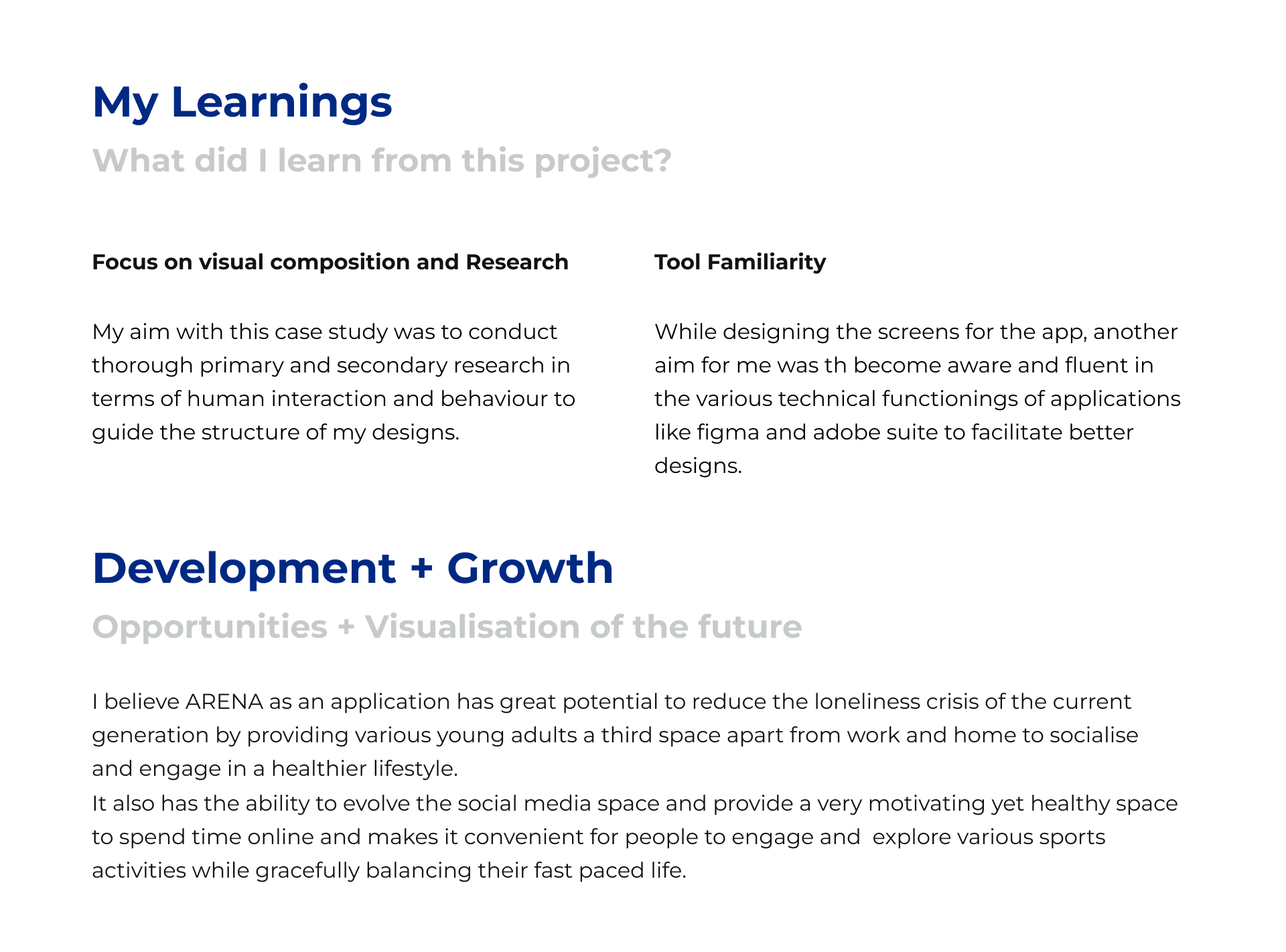 My Learnings

What did I learn from this project?

Focus on visual composition and Research

My aim with this case study was to conduct thorough primary and secondary research in terms of human interaction and behaviour to guide the structure of my designs.

Tool Familiarity

While designing the screens for the app, another aim for me was th become aware and fluent in the various technical functionings of applications like figma and adobe suite to facilitate better designs.

Development + Growth

Opportunities + Visualisation of the future

I believe ARENA as an application has great potential to reduce the loneliness crisis of the current generation by providing various young adults a third space apart from work and home to socialise and engage in a healthier lifestyle.
It also has the ability to evolve the social media space and provide a very motivating yet healthy space to spend time online and makes it convenient for people to engage and explore various sports activities while gracefully balancing their fast paced life.